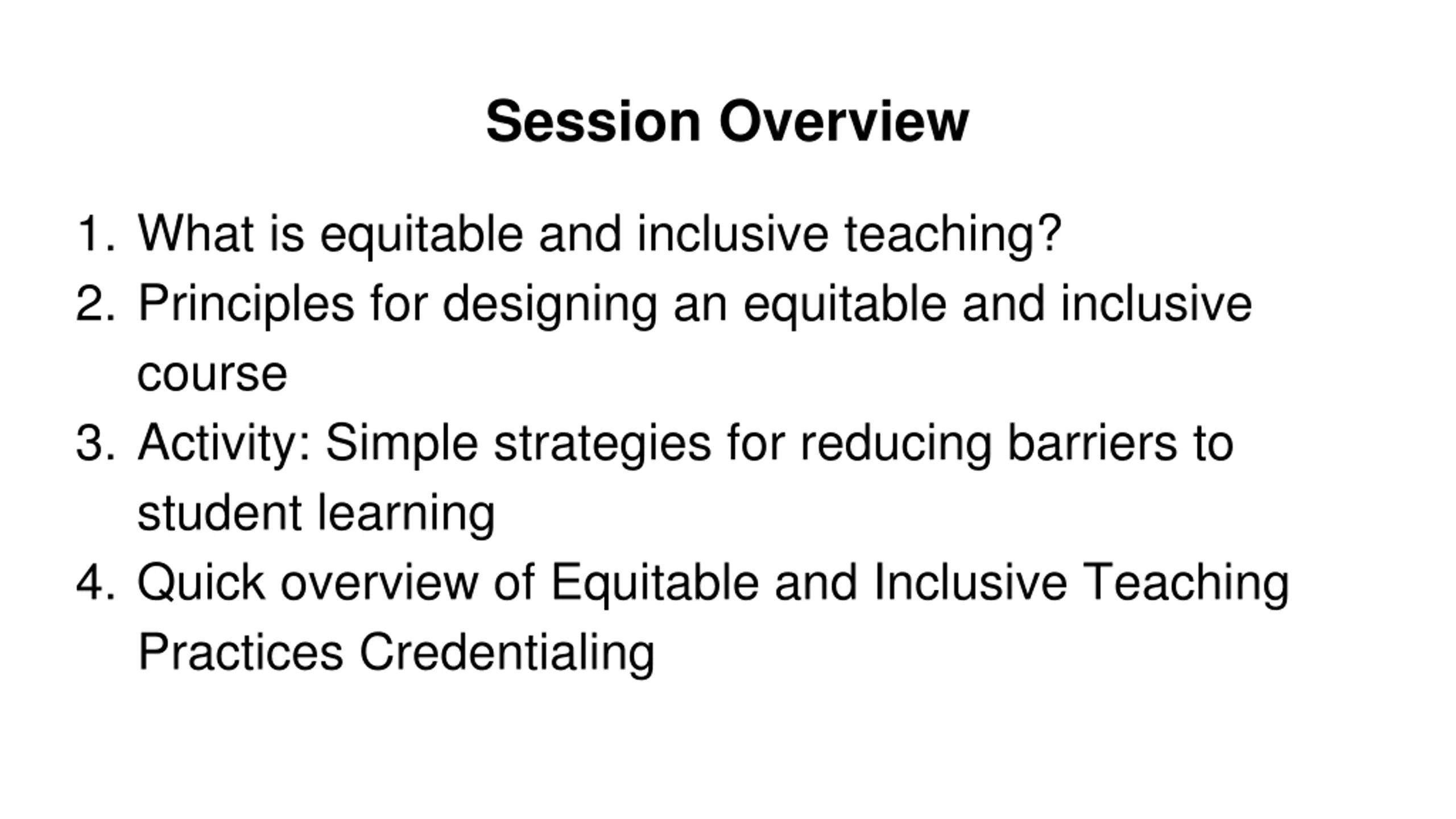 Session Overview

1. What is equitable and inclusive teaching?
2. Principles for designing an equitable and inclusive course
3. Activity: Simple strategies for reducing barriers to student learning
4. Quick overview of Equitable and Inclusive Teaching Practices Credentialing